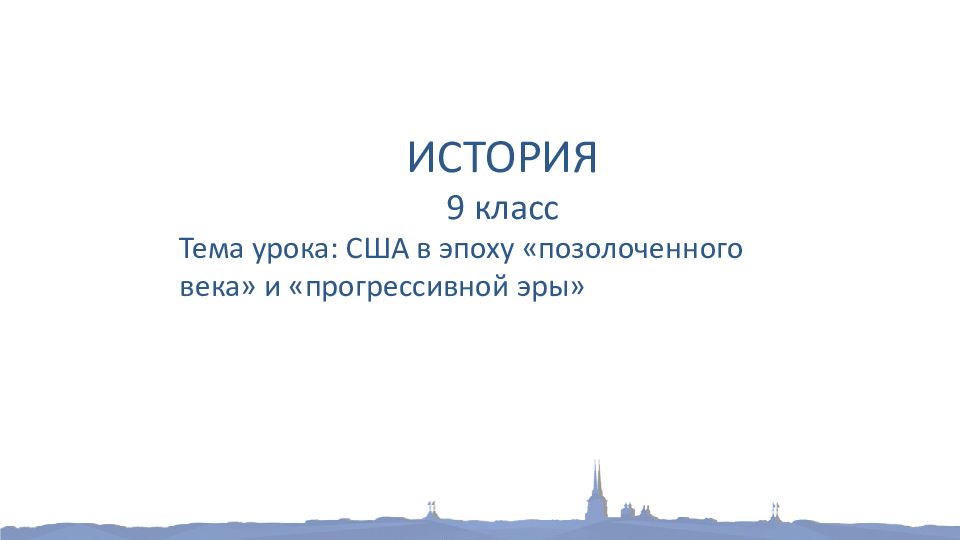 ИСТОРИЯ

9 класс

Тема урока: США в эпоху «позолоченного века» и «прогрессивной эры»